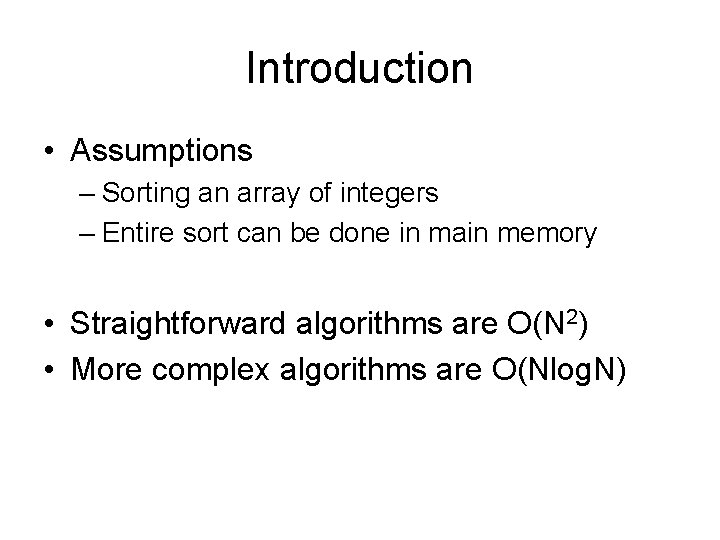 Introduction

• Assumptions
– Sorting an array of integers
– Entire sort can be done in main memory

• Straightforward algorithms are $O(N^2)$
• More complex algorithms are O(NlogN)